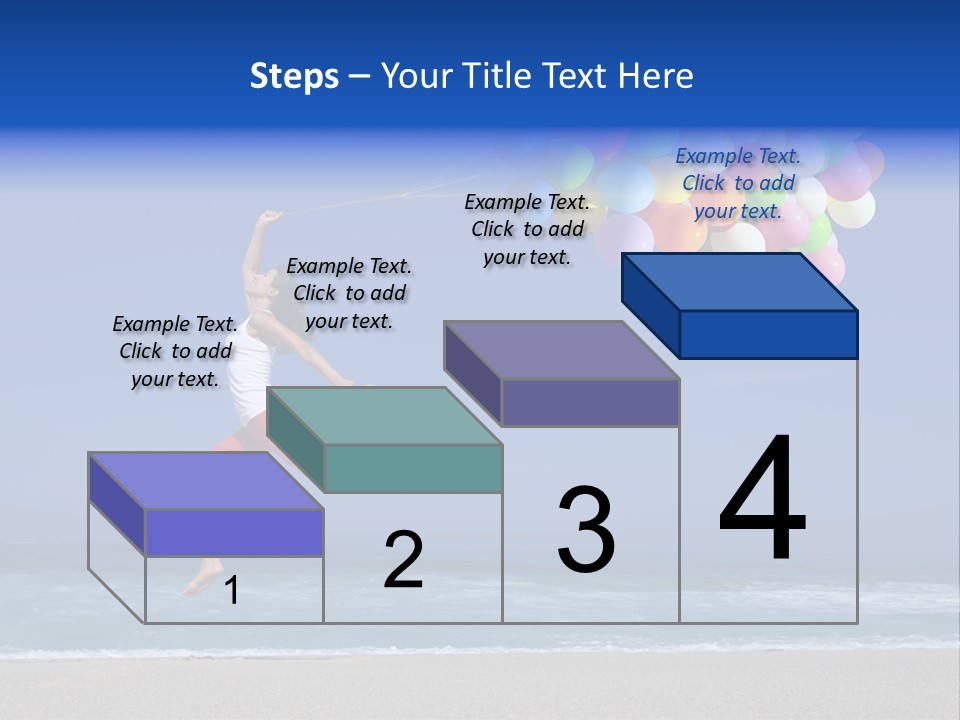 Steps – Your Title Text Here

Example Text. Click to add your text.

Example Text. Click to add your text.

Example Text. Click to add your text.

Example Text. Click to add your text.

1

2

3

4